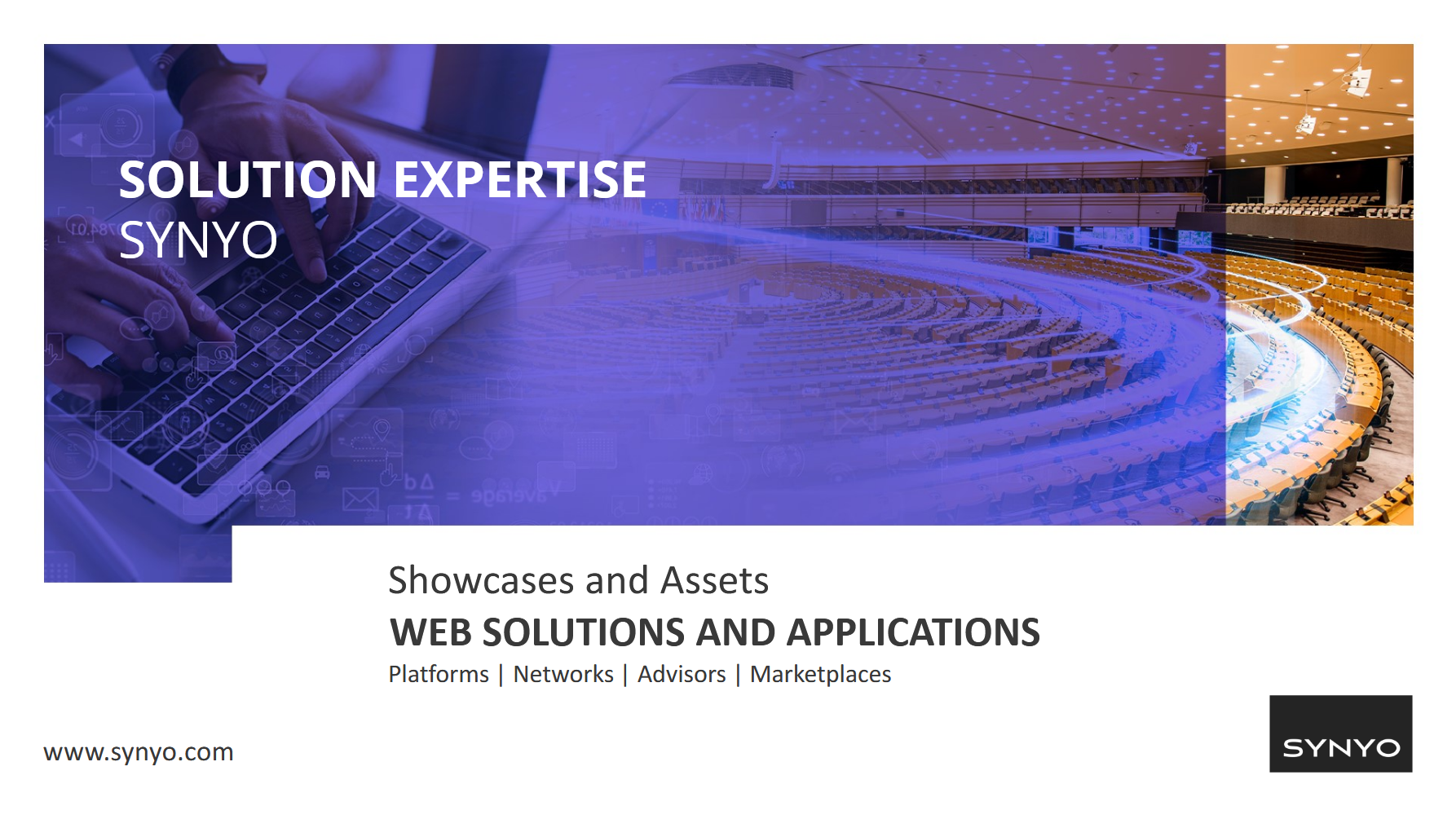 SOLUTION EXPERTISE
SYNYO

Showcases and Assets
WEB SOLUTIONS AND APPLICATIONS
Platforms | Networks | Advisors | Marketplaces

www.synyo.com

SYNYO